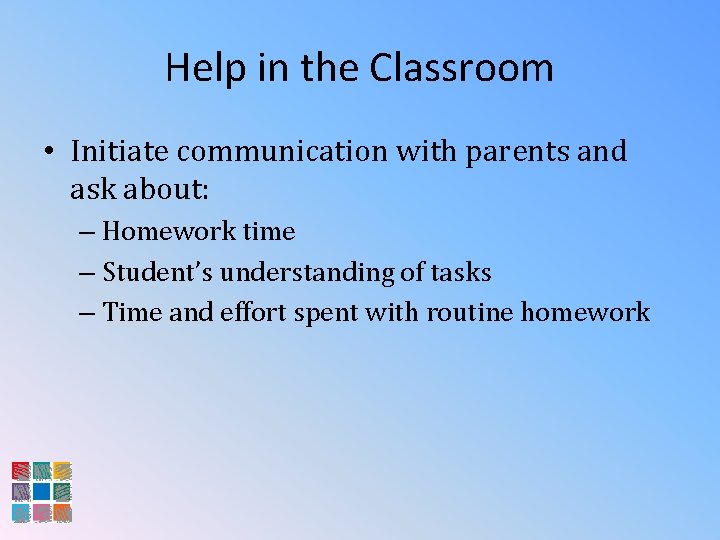 Help in the Classroom

• Initiate communication with parents and ask about:

– Homework time

– Student's understanding of tasks

– Time and effort spent with routine homework